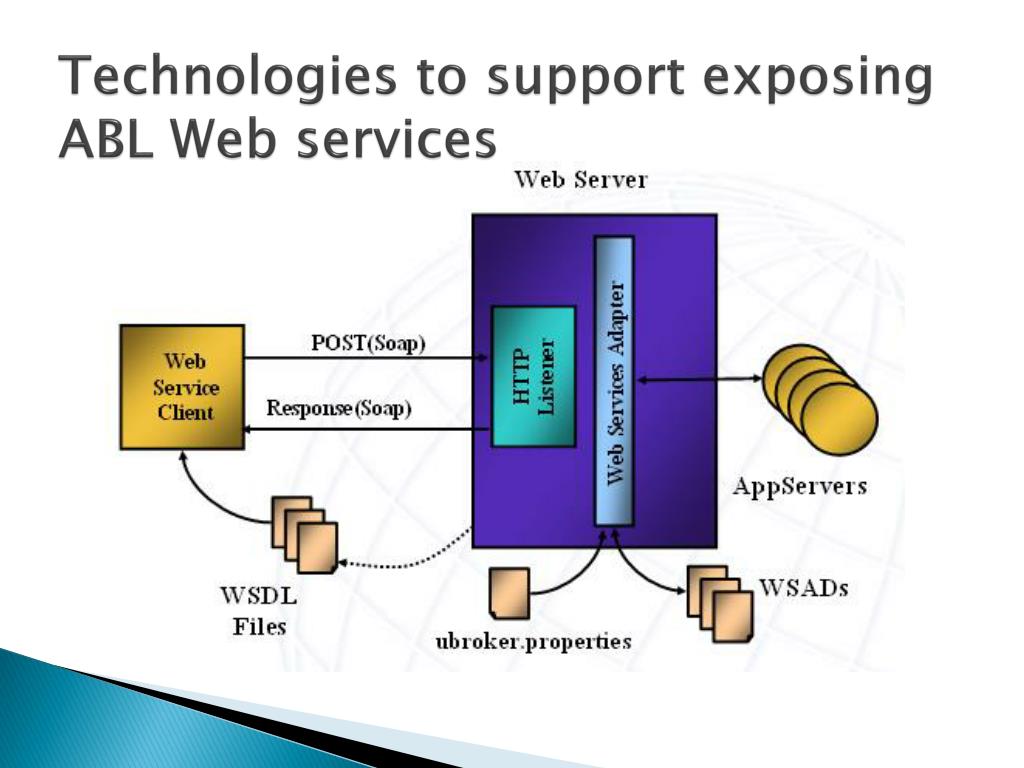 Technologies to support exposing ABL Web services

Web Server

Web Service Client

POST(Soap)

Response(Soap)

HTTP Listener

Web Services Adapter

AppServers

WSDL Files

ubroker.properties

WSADs